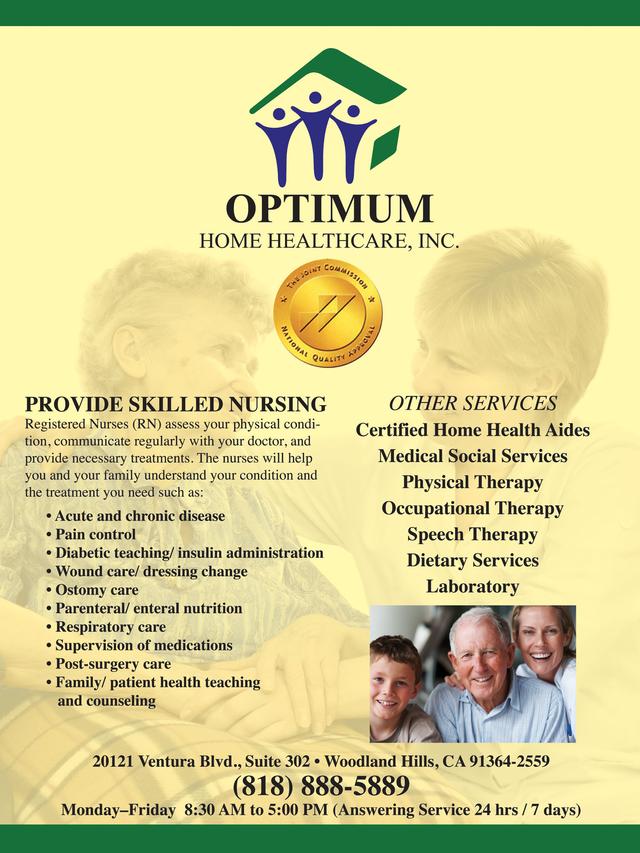 OPTIMUM
HOME HEALTHCARE, INC.

THE JOINT COMMISSION
NATIONAL QUALITY APPROVAL

PROVIDE SKILLED NURSING

Registered Nurses (RN) assess your physical condition, communicate regularly with your doctor, and provide necessary treatments. The nurses will help you and your family understand your condition and the treatment you need such as:

• Acute and chronic disease
• Pain control
• Diabetic teaching/ insulin administration
• Wound care/ dressing change
• Ostomy care
• Parenteral/ enteral nutrition
• Respiratory care
• Supervision of medications
• Post-surgery care
• Family/ patient health teaching and counseling

OTHER SERVICES
Certified Home Health Aides
Medical Social Services
Physical Therapy
Occupational Therapy
Speech Therapy
Dietary Services
Laboratory

20121 Ventura Blvd., Suite 302 • Woodland Hills, CA 91364-2559
(818) 888-5889
Monday–Friday 8:30 AM to 5:00 PM (Answering Service 24 hrs / 7 days)